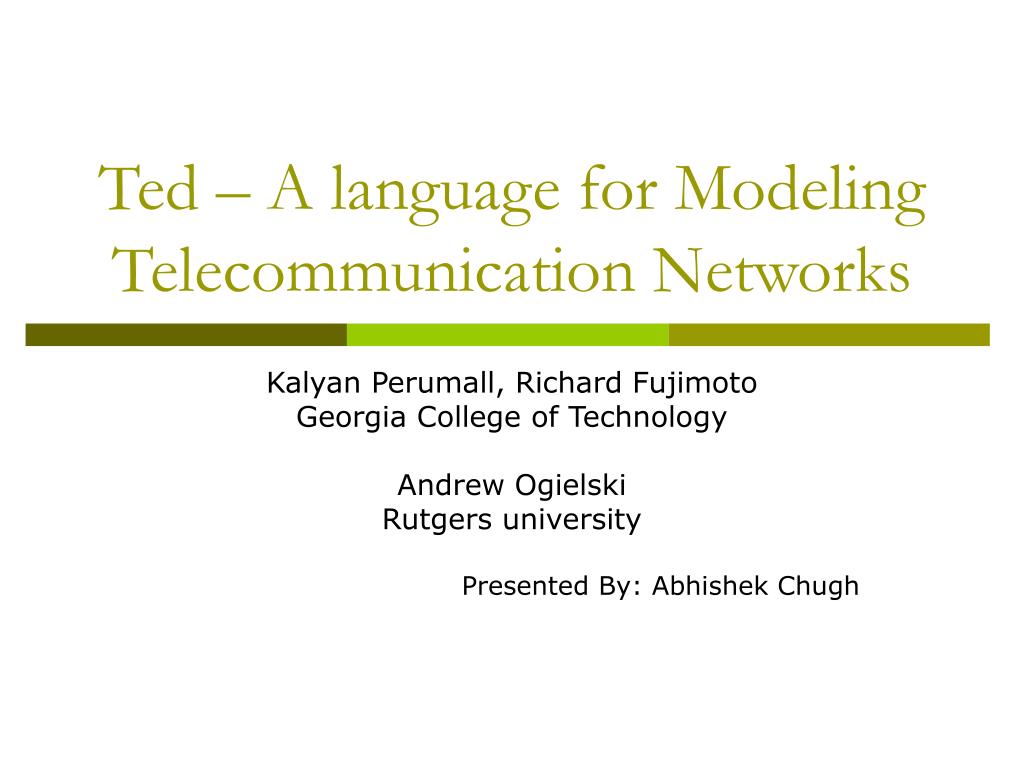 Ted – A language for Modeling Telecommunication Networks

Kalyan Perumall, Richard Fujimoto
Georgia College of Technology

Andrew Ogielski
Rutgers university

Presented By: Abhishek Chugh